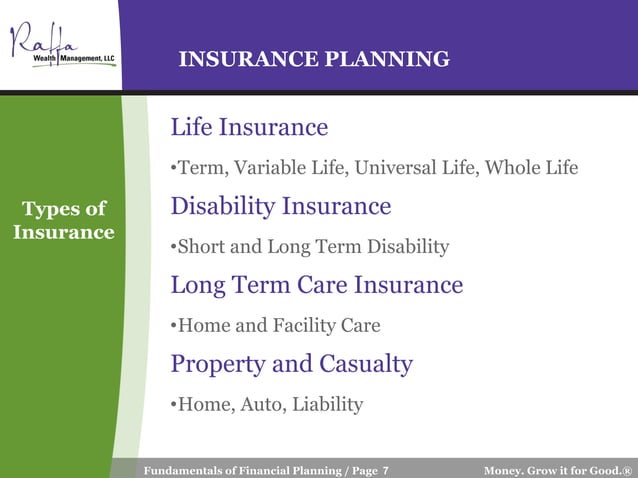 Raffa
Wealth Management, LLC

INSURANCE PLANNING

Types of Insurance

Life Insurance

•Term, Variable Life, Universal Life, Whole Life

Disability Insurance

•Short and Long Term Disability

Long Term Care Insurance

•Home and Facility Care

Property and Casualty

•Home, Auto, Liability

Fundamentals of Financial Planning / Page 7

Money. Grow it for Good.®